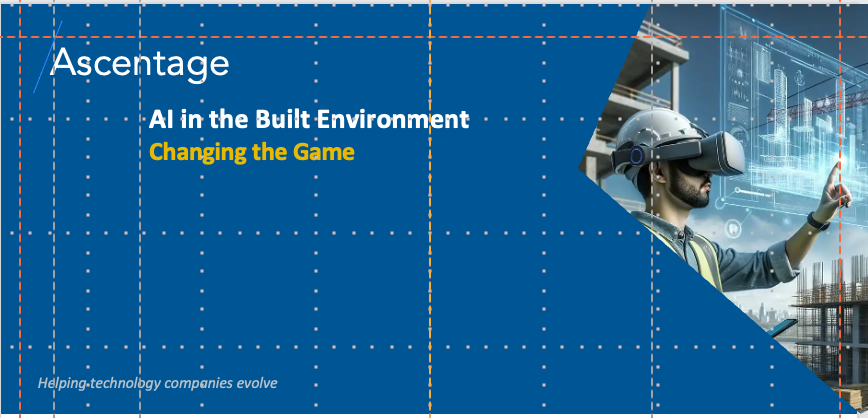 Ascentage

AI in the Built Environment
Changing the Game

Helping technology companies evolve